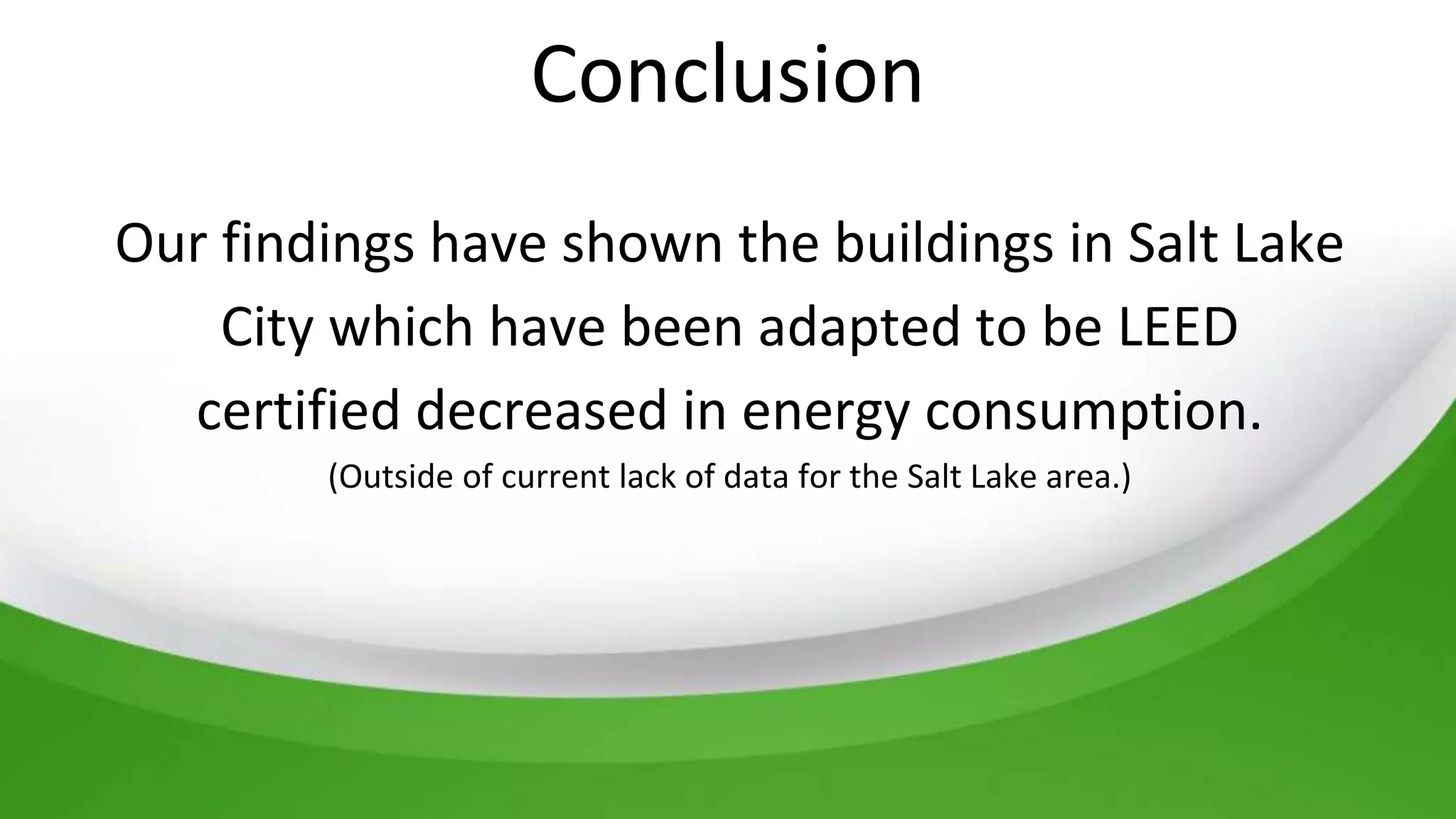 Conclusion

Our findings have shown the buildings in Salt Lake City which have been adapted to be LEED certified decreased in energy consumption.

(Outside of current lack of data for the Salt Lake area.)